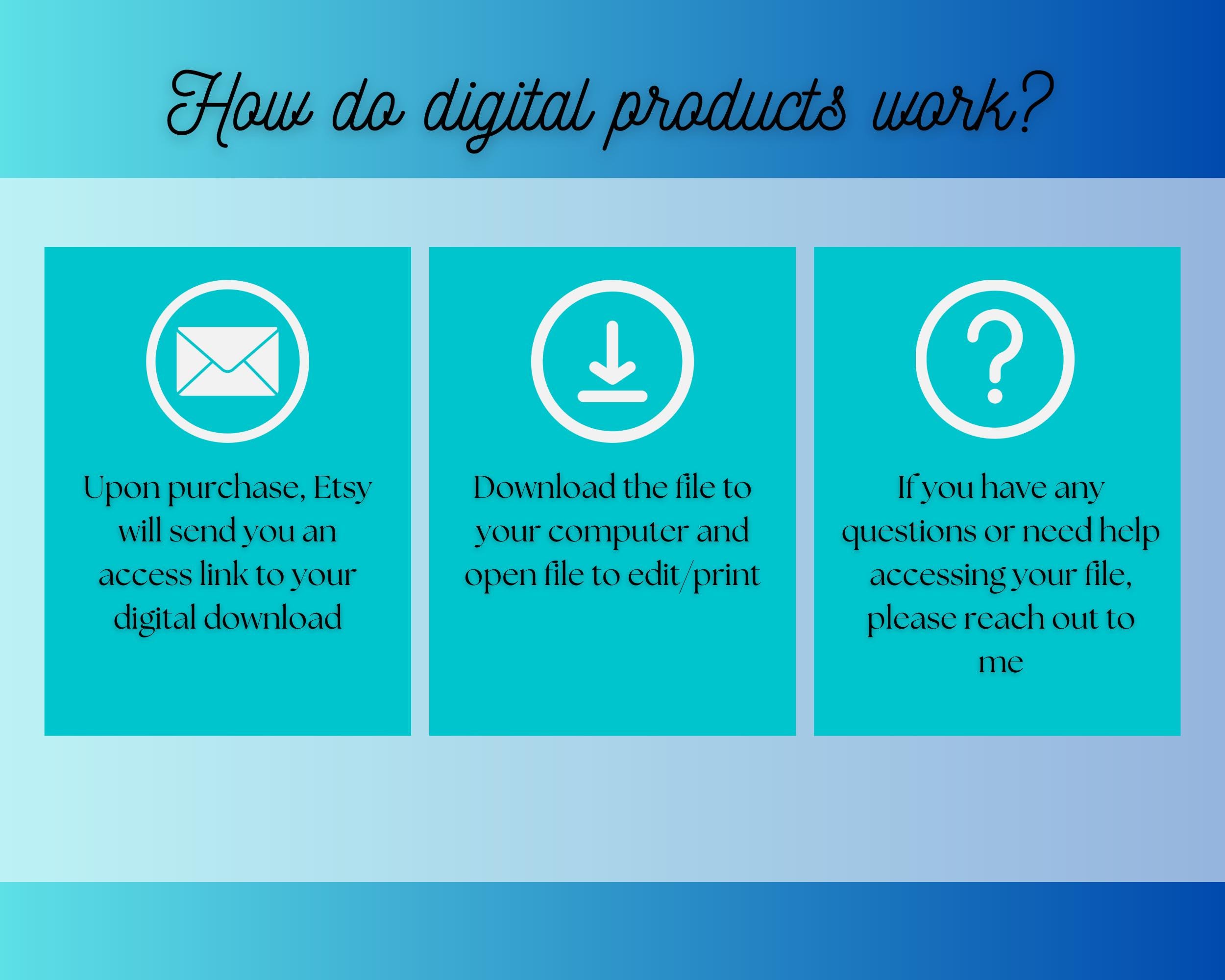 How do digital products work?

Upon purchase, Etsy will send you an access link to your digital download

Download the file to your computer and open file to edit/print

If you have any questions or need help accessing your file, please reach out to me